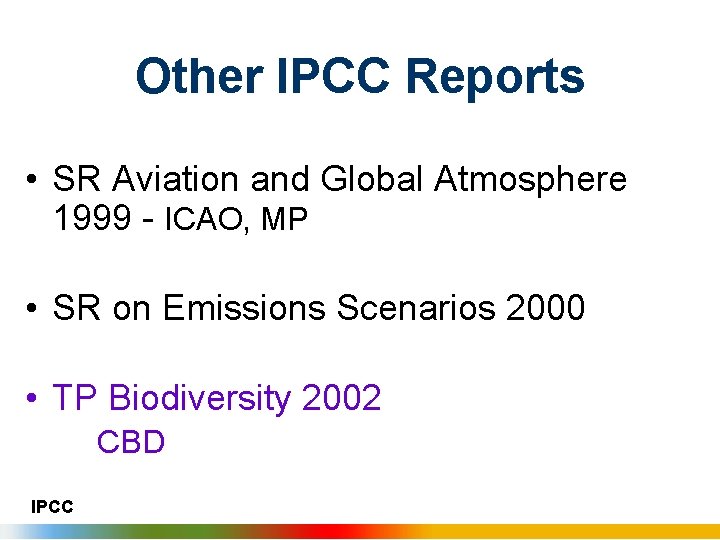 Other IPCC Reports

• SR Aviation and Global Atmosphere 1999 - ICAO, MP

• SR on Emissions Scenarios 2000

• TP Biodiversity 2002
CBD

IPCC